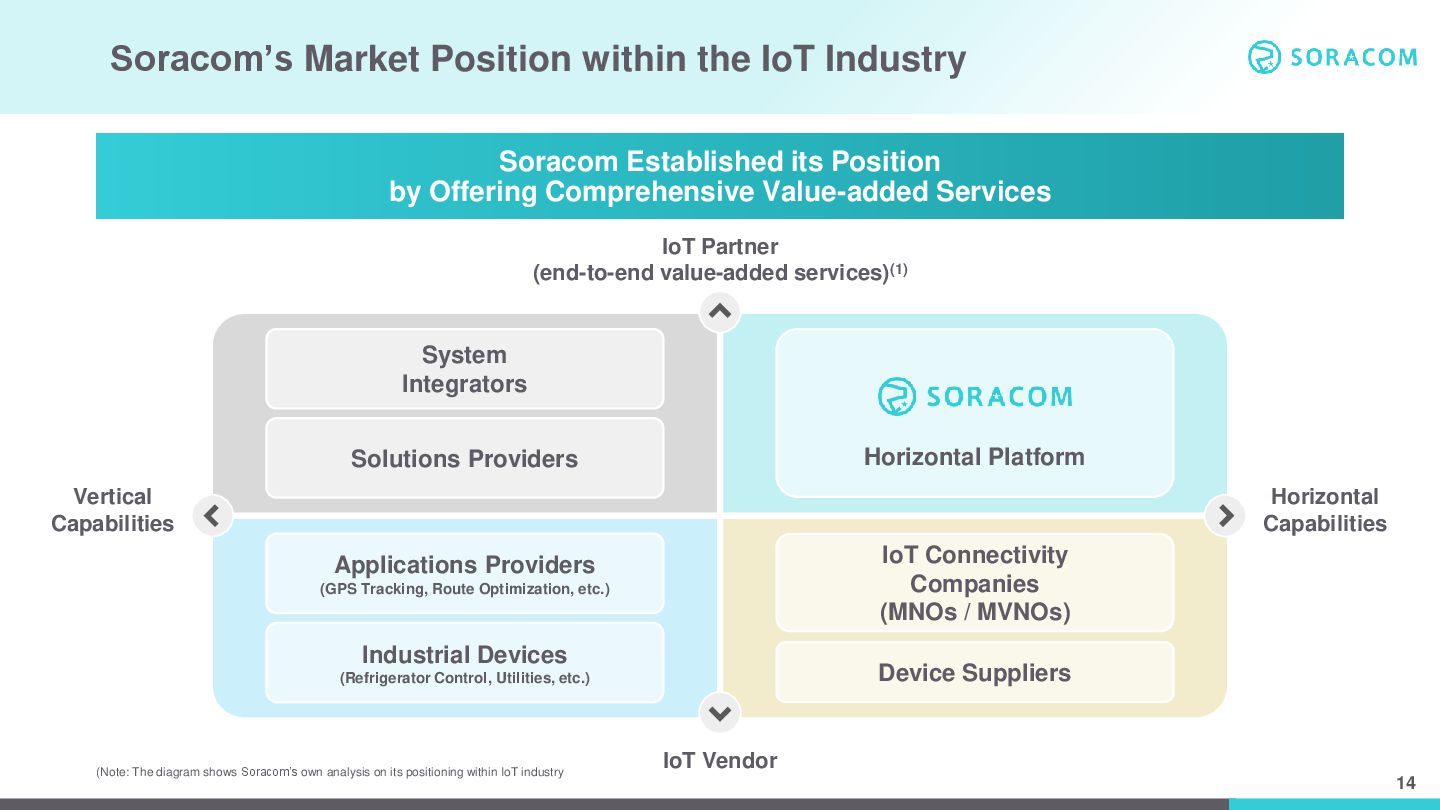 Soracom's Market Position within the IoT Industry

SORACOM

Soracom Established its Position
by Offering Comprehensive Value-added Services

IoT Partner
(end-to-end value-added services)$^{(1)}$

System Integrators

Solutions Providers

SORACOM

Horizontal Platform

Vertical Capabilities

Horizontal Capabilities

Applications Providers
(GPS Tracking, Route Optimization, etc.)

Industrial Devices
(Refrigerator Control, Utilities, etc.)

IoT Connectivity Companies
(MNOs / MVNOs)

Device Suppliers

IoT Vendor

(Note: The diagram shows Soracom's own analysis on its positioning within IoT industry

14